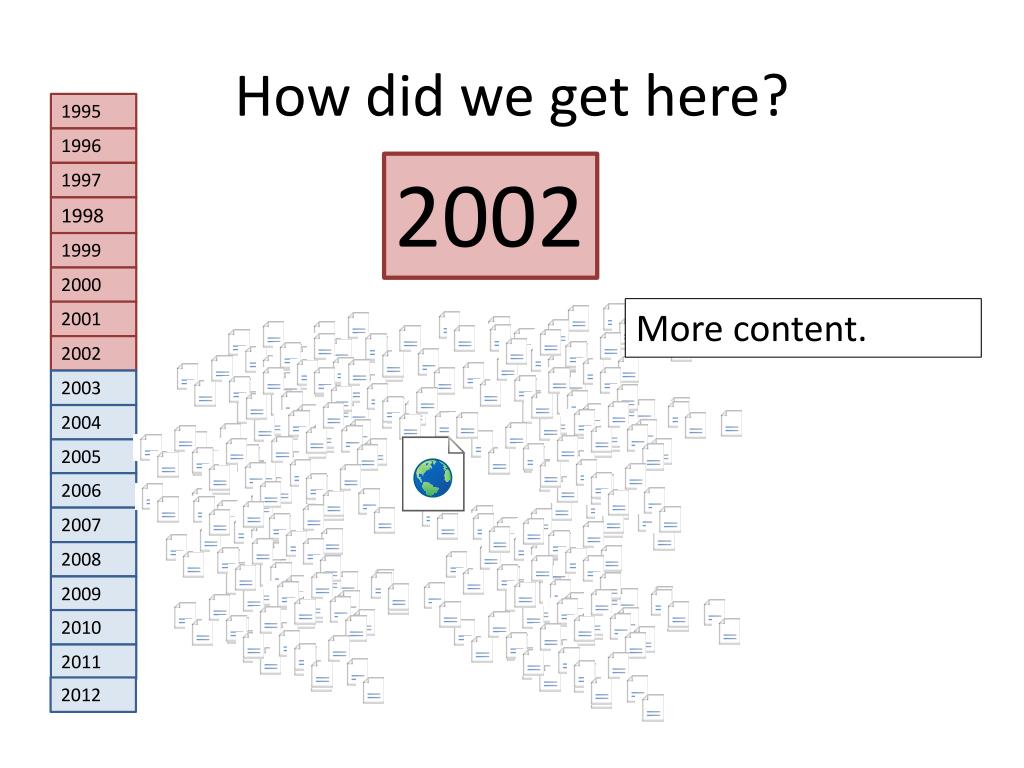 How did we get here?

1995
1996
1997
1998
1999
2000
2001
2002
2003
2004
2005
2006
2007
2008
2009
2010
2011
2012

2002

More content.